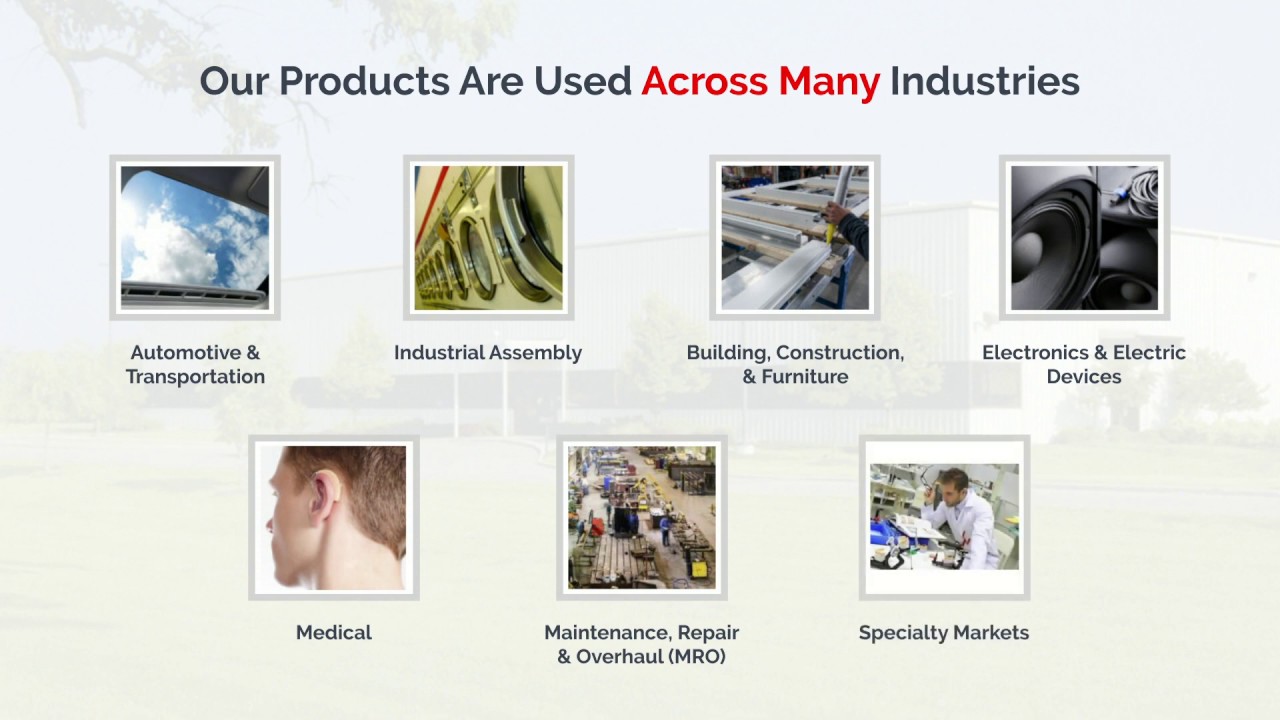 Our Products Are Used Across Many Industries

Automotive & Transportation

Industrial Assembly

Building, Construction, & Furniture

Electronics & Electric Devices

Medical

Maintenance, Repair & Overhaul (MRO)

Specialty Markets